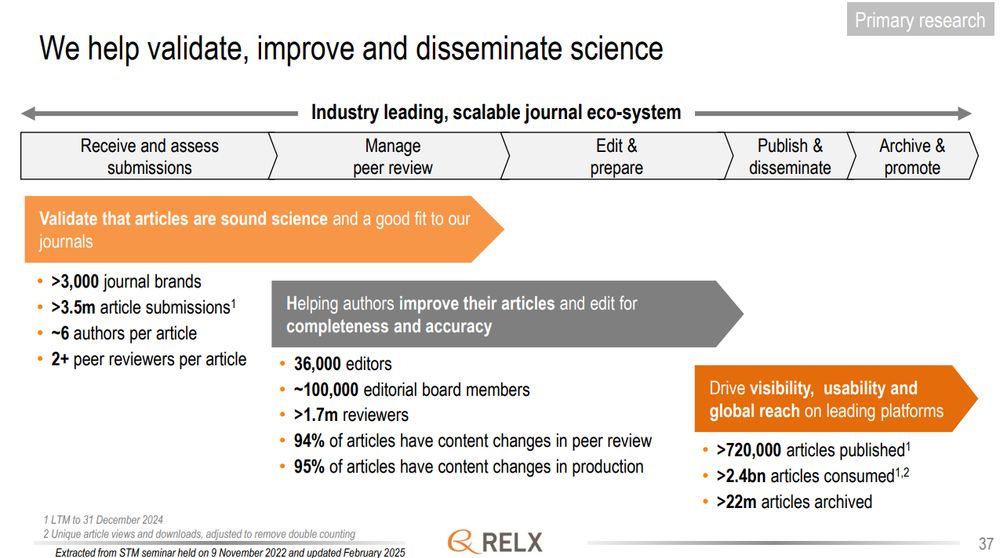 Primary research

We help validate, improve and disseminate science

Industry leading, scalable journal eco-system

Receive and assess submissions

Manage peer review

Edit & prepare

Publish & disseminate

Archive & promote

Validate that articles are sound science and a good fit to our journals

• >3,000 journal brands
• >3.5m article submissions$^1$
• ~6 authors per article
• 2+ peer reviewers per article

Helping authors improve their articles and edit for completeness and accuracy

• 36,000 editors
• ~100,000 editorial board members
• >1.7m reviewers
• 94% of articles have content changes in peer review
• 95% of articles have content changes in production

Drive visibility, usability and global reach on leading platforms

• >720,000 articles published$^1$
• >2.4bn articles consumed$^{1,2}$
• >22m articles archived

1 LTM to 31 December 2024
2 Unique article views and downloads, adjusted to remove double counting

Extracted from STM seminar held on 9 November 2022 and updated February 2025

RELX

37